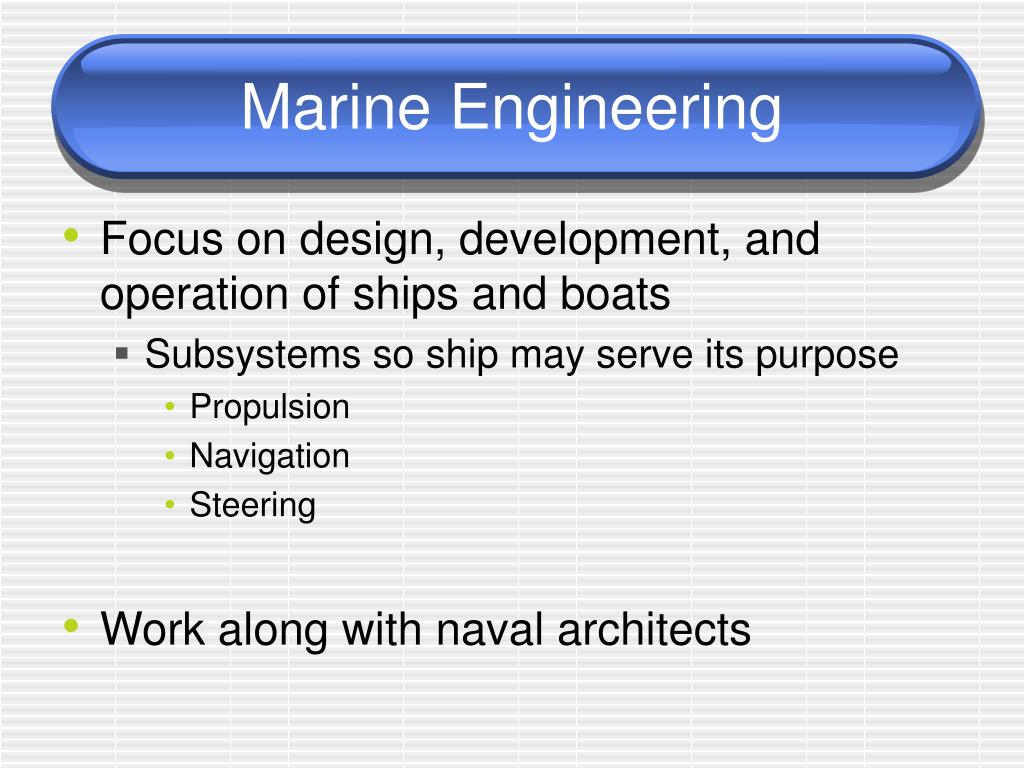 Marine Engineering

• Focus on design, development, and operation of ships and boats
 ▪ Subsystems so ship may serve its purpose
  • Propulsion
  • Navigation
  • Steering

• Work along with naval architects